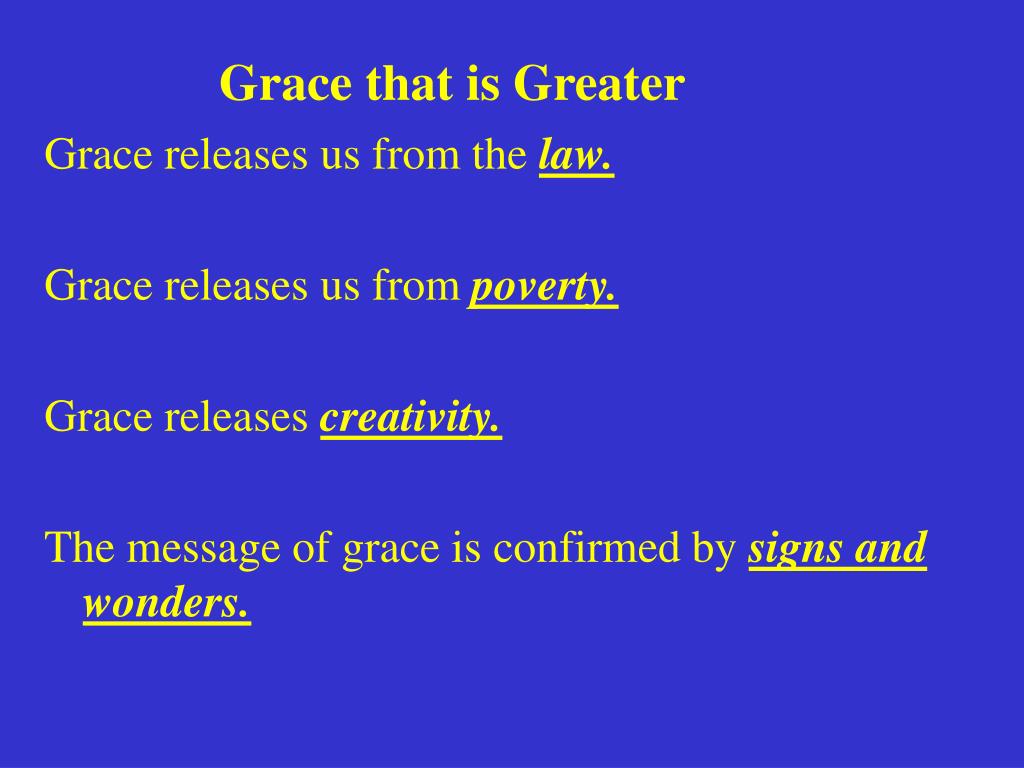 Grace that is Greater

Grace releases us from the law.

Grace releases us from poverty.

Grace releases creativity.

The message of grace is confirmed by signs and wonders.